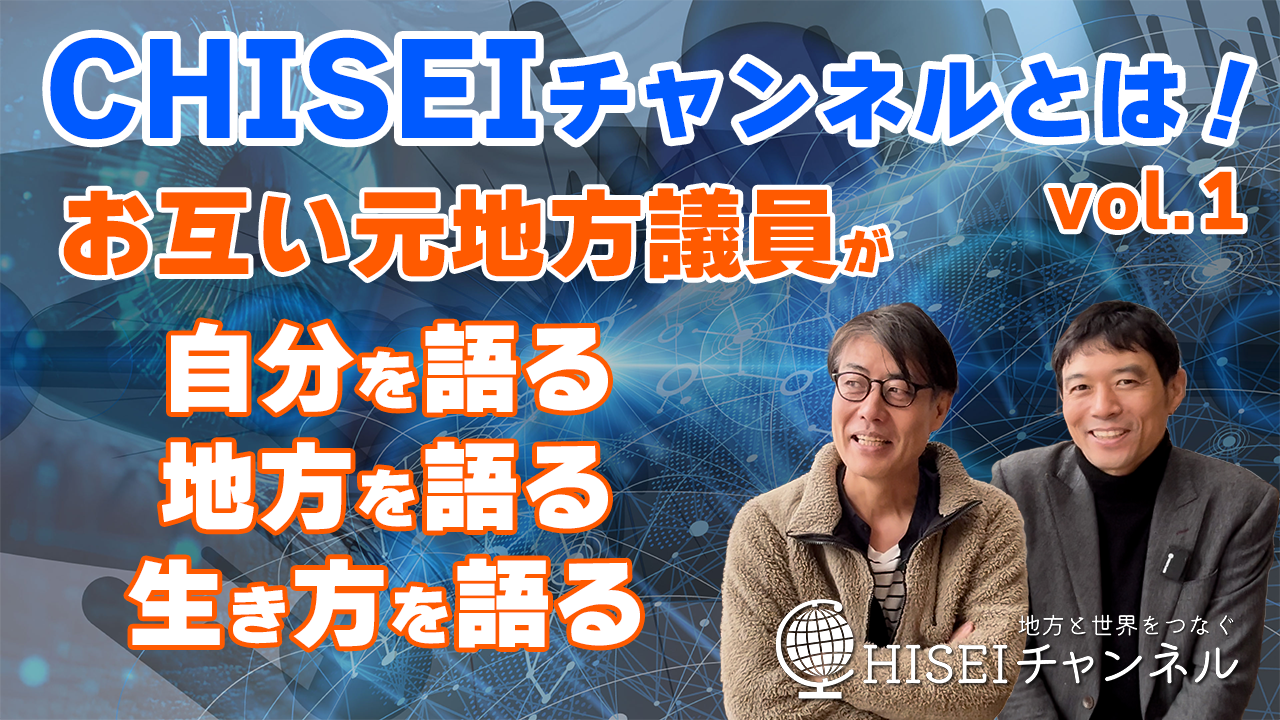 CHISEIチャンネルとは！

vol.1

お互い元地方議員が

自分を語る
地方を語る
生き方を語る

地方と世界をつなぐ
CHISEIチャンネル